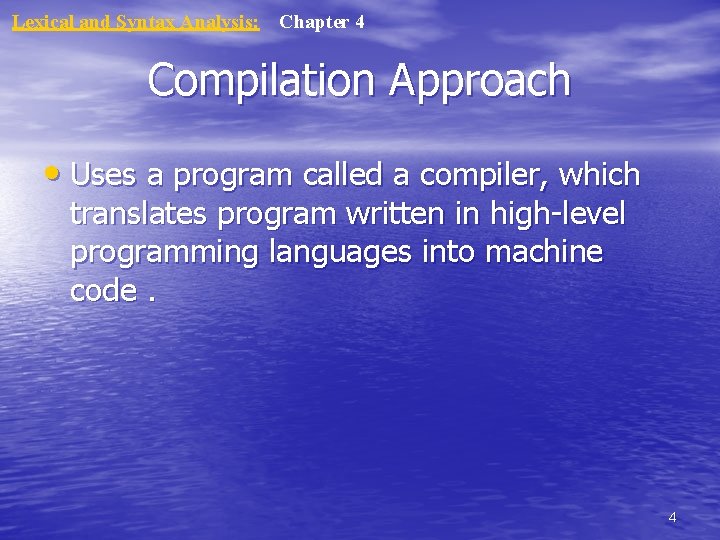 Lexical and Syntax Analysis: Chapter 4

Compilation Approach

• Uses a program called a compiler, which translates program written in high-level programming languages into machine code .

4